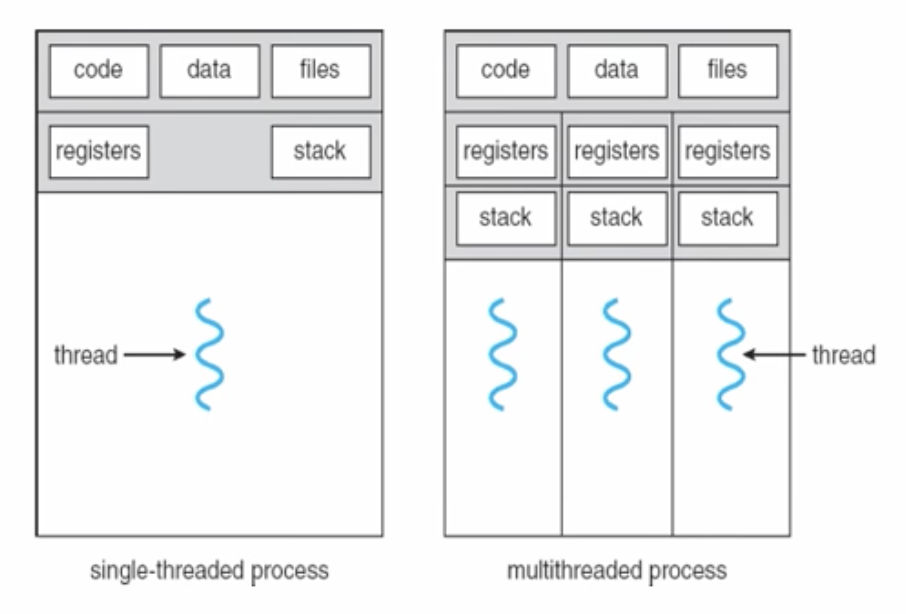 code
data
files
registers
stack
thread
single-threaded process

code
data
files
registers
registers
registers
stack
stack
stack
thread
multithreaded process